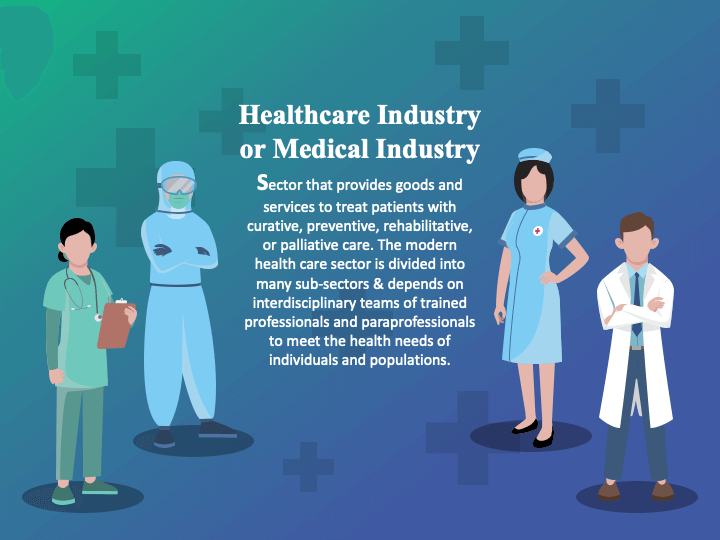 Healthcare Industry or Medical Industry

Sector that provides goods and services to treat patients with curative, preventive, rehabilitative, or palliative care. The modern health care sector is divided into many sub-sectors & depends on interdisciplinary teams of trained professionals and paraprofessionals to meet the health needs of individuals and populations.